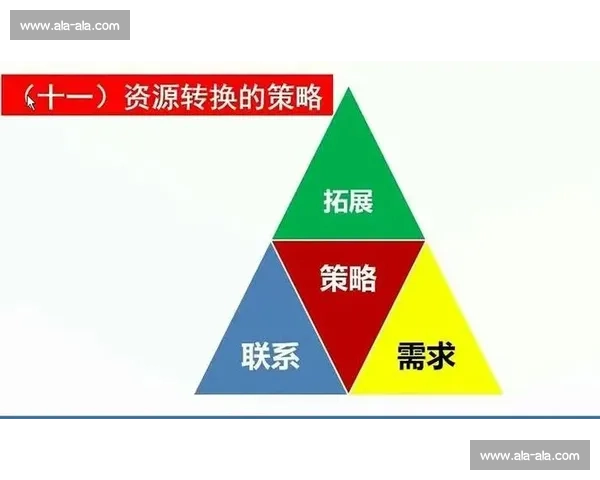 www.ala-ala.com

（十一）资源转换的策略

拓展

策略

联系

需求

www.ala-ala.com